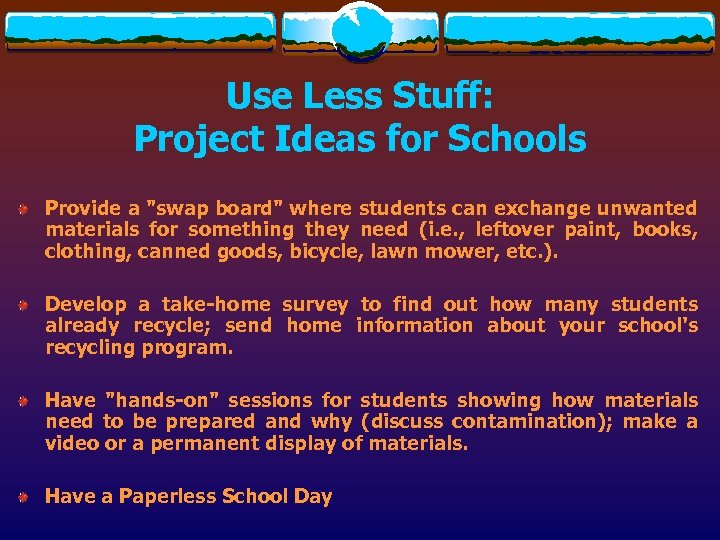 Use Less Stuff:
Project Ideas for Schools

Provide a "swap board" where students can exchange unwanted materials for something they need (i.e., leftover paint, books, clothing, canned goods, bicycle, lawn mower, etc.).

Develop a take-home survey to find out how many students already recycle; send home information about your school's recycling program.

Have "hands-on" sessions for students showing how materials need to be prepared and why (discuss contamination); make a video or a permanent display of materials.

Have a Paperless School Day